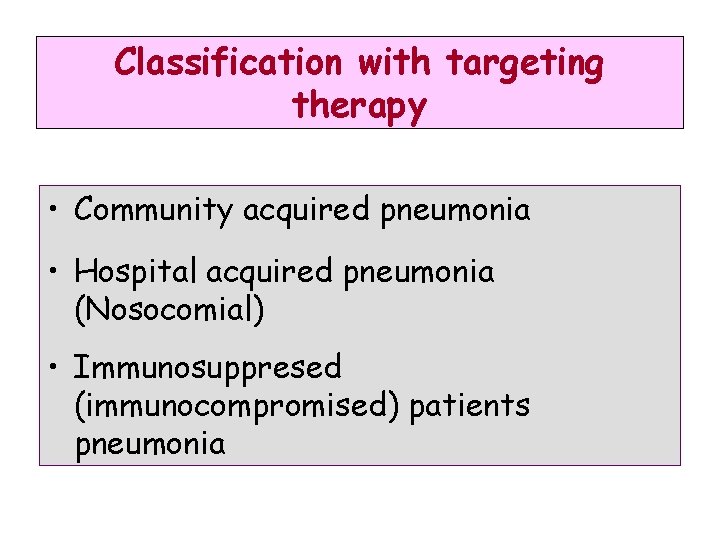 Classification with targeting therapy

• Community acquired pneumonia

• Hospital acquired pneumonia (Nosocomial)

• Immunosuppresed (immunocompromised) patients pneumonia